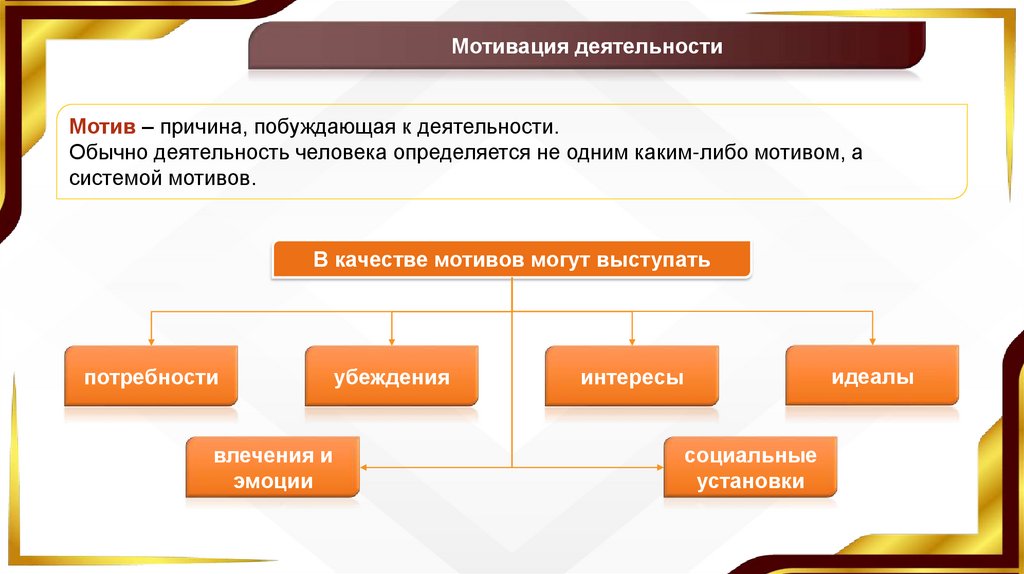 Мотивация деятельности

Мотив – причина, побуждающая к деятельности.
Обычно деятельность человека определяется не одним каким-либо мотивом, а системой мотивов.

В качестве мотивов могут выступать

потребности

убеждения

интересы

идеалы

влечения и эмоции

социальные установки